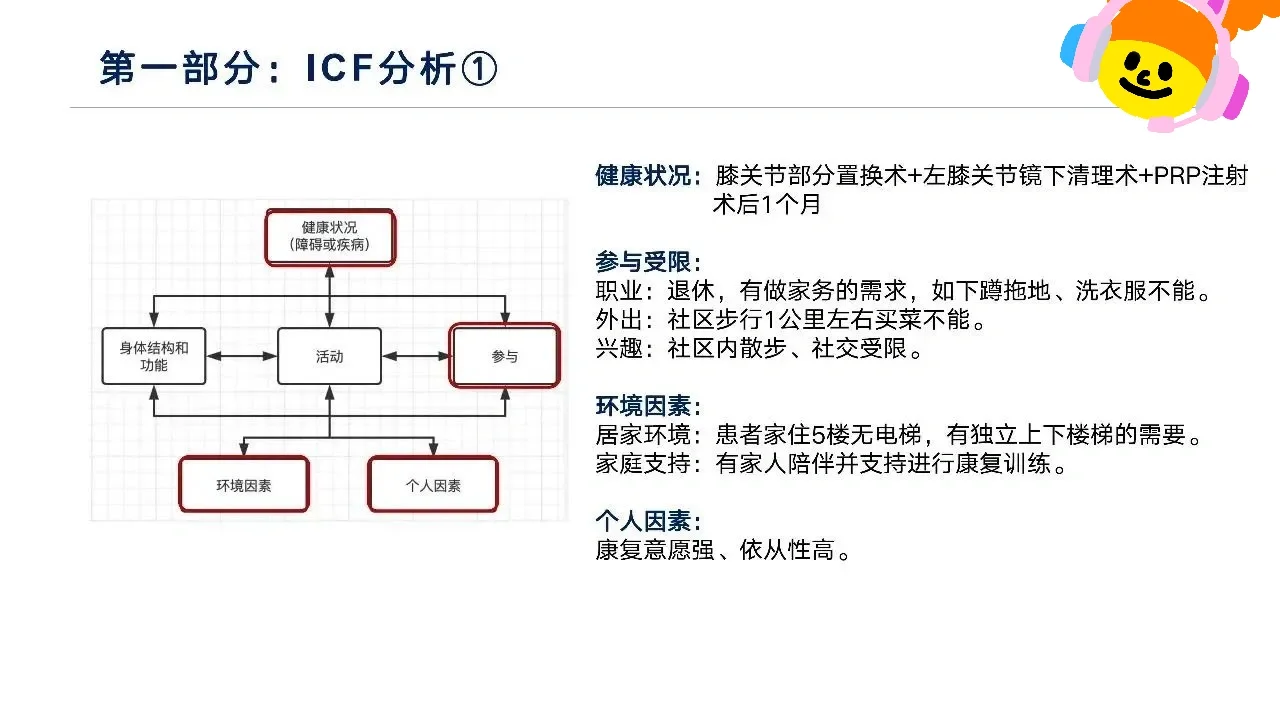 第一部分：ICF分析①

健康状况
（障碍或疾病）

身体结构和功能

活动

参与

环境因素

个人因素

健康状况：膝关节部分置换术+左膝关节镜下清理术+PRP注射术后1个月

参与受限：
职业：退休，有做家务的需求，如下蹲拖地、洗衣服不能。
外出：社区步行1公里左右买菜不能。
兴趣：社区内散步、社交受限。

环境因素：
居家环境：患者家住5楼无电梯，有独立上下楼梯的需要。
家庭支持：有家人陪伴并支持进行康复训练。

个人因素：
康复意愿强、依从性高。